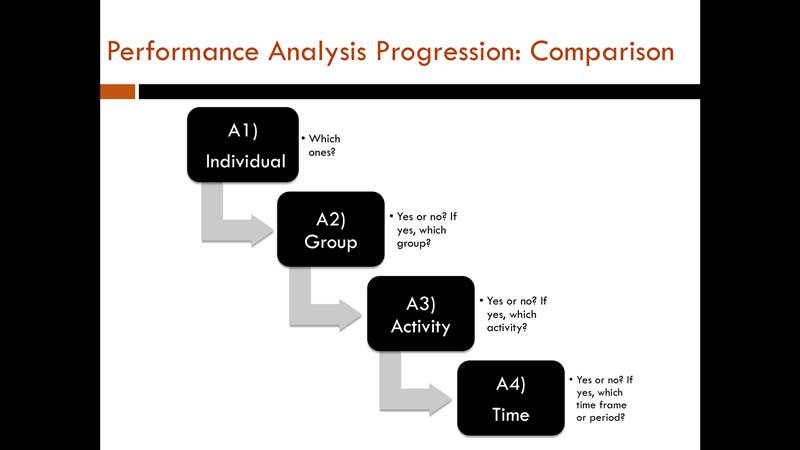 Performance Analysis Progression: Comparison

A1)
Individual

• Which ones?

A2)
Group

• Yes or no? If yes, which group?

A3)
Activity

• Yes or no? If yes, which activity?

A4)
Time

• Yes or no? If yes, which time frame or period?